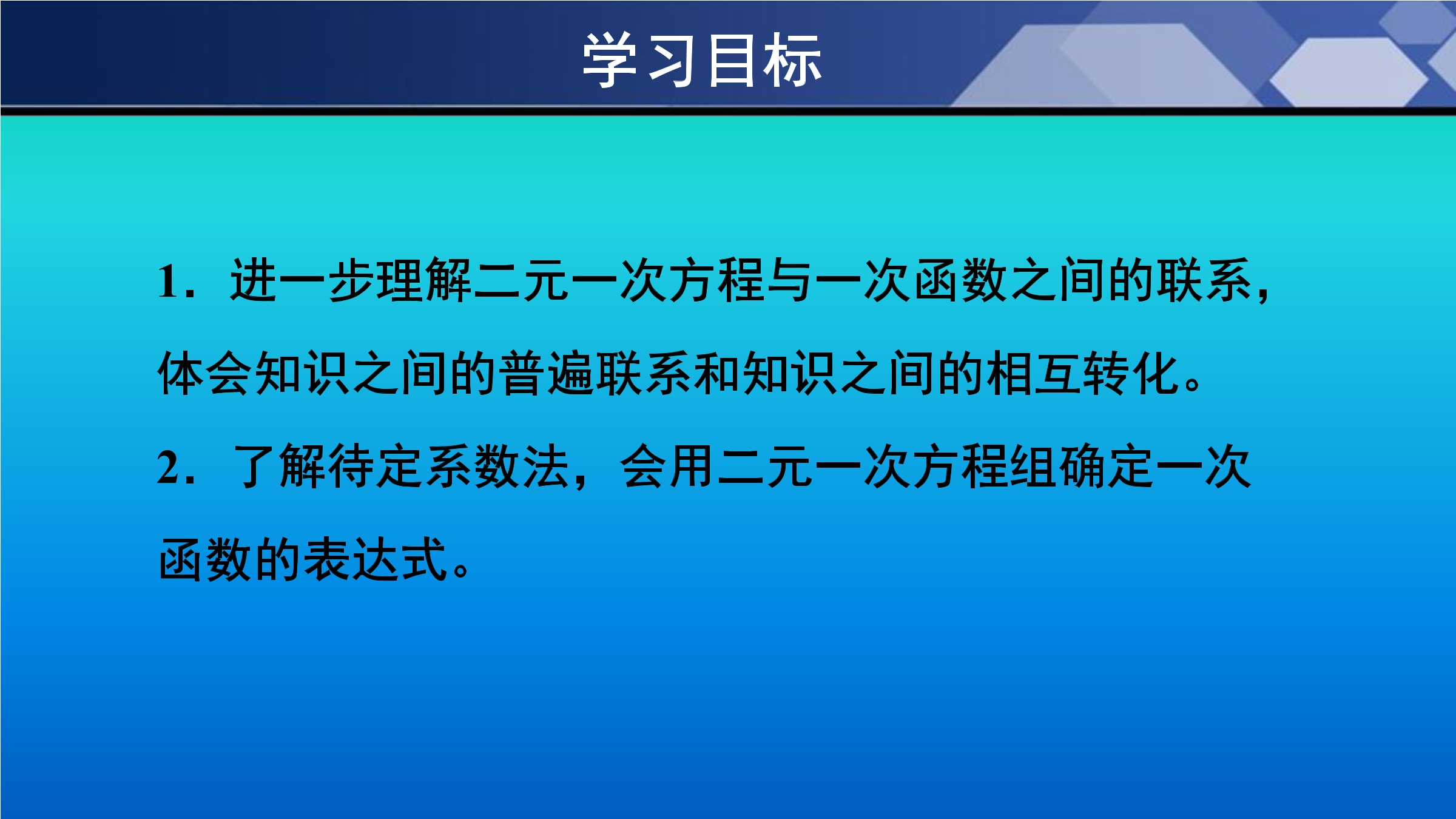 学习目标

1．进一步理解二元一次方程与一次函数之间的联系，体会知识之间的普遍联系和知识之间的相互转化。

2．了解待定系数法，会用二元一次方程组确定一次函数的表达式。